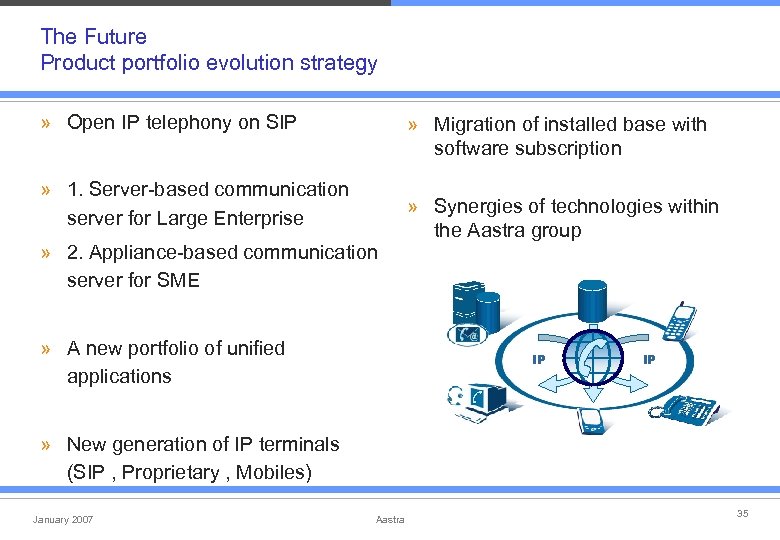 The Future
Product portfolio evolution strategy

» Open IP telephony on SIP

» 1. Server-based communication server for Large Enterprise

» 2. Appliance-based communication server for SME

» A new portfolio of unified applications

» New generation of IP terminals (SIP , Proprietary , Mobiles)

» Migration of installed base with software subscription

» Synergies of technologies within the Aastra group

IP

IP

January 2007

Aastra

35